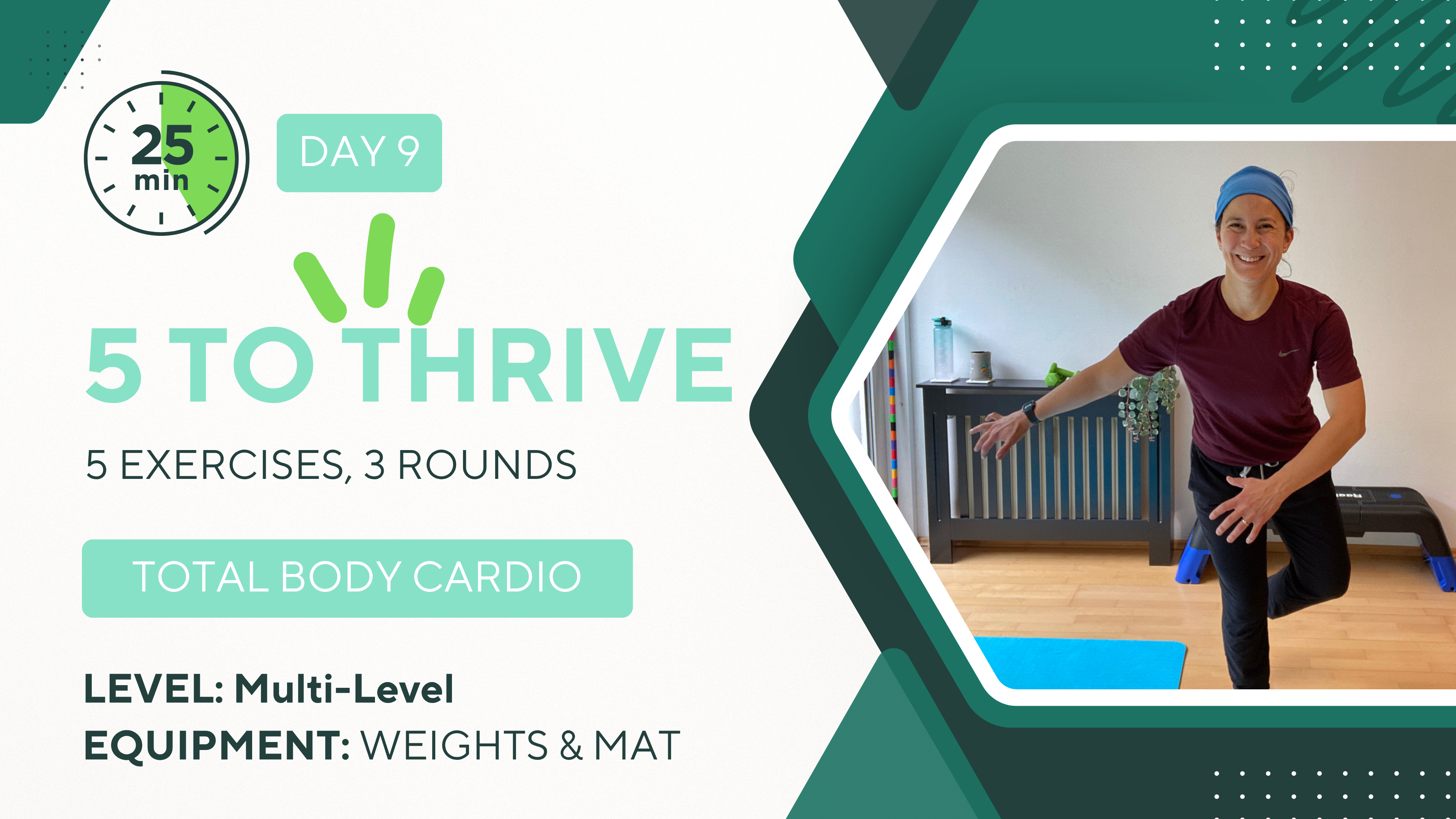 25 min

DAY 9

5 TO THRIVE

5 EXERCISES, 3 ROUNDS

TOTAL BODY CARDIO

LEVEL: Multi-Level
EQUIPMENT: WEIGHTS & MAT